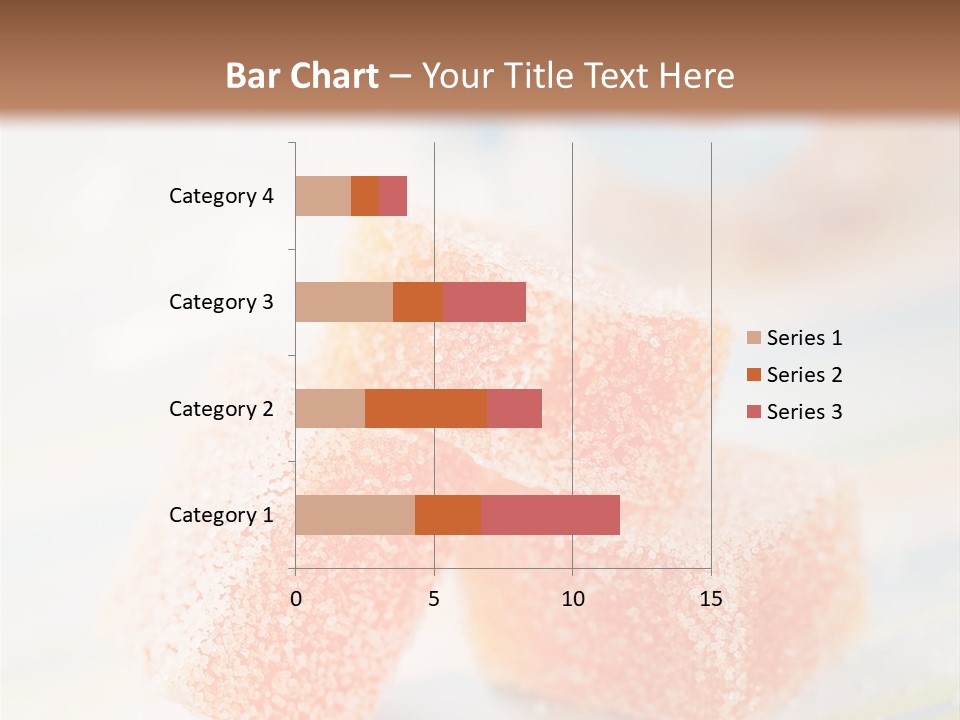 Bar Chart – Your Title Text Here

Category 4
Category 3
Category 2
Category 1

0 5 10 15

Series 1
Series 2
Series 3